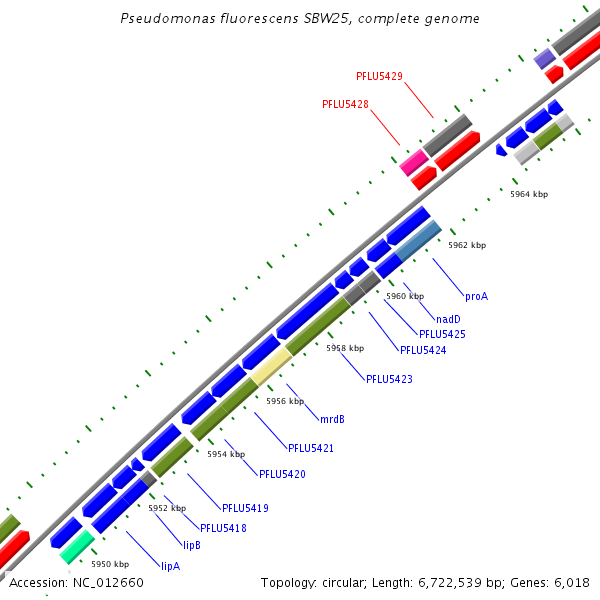 Pseudomonas fluorescens SBW25, complete genome

PFLU5429

PFLU5428

5964 kbp

5962 kbp

proA

5960 kbp

nadD

PFLU5425

PFLU5424

5958 kbp

PFLU5423

5956 kbp

mrdB

PFLU5421

5954 kbp

PFLU5420

PFLU5419

5952 kbp

PFLU5418

lipB

5950 kbp

lipA

Accession: NC_012660

Topology: circular; Length: 6,722,539 bp; Genes: 6,018